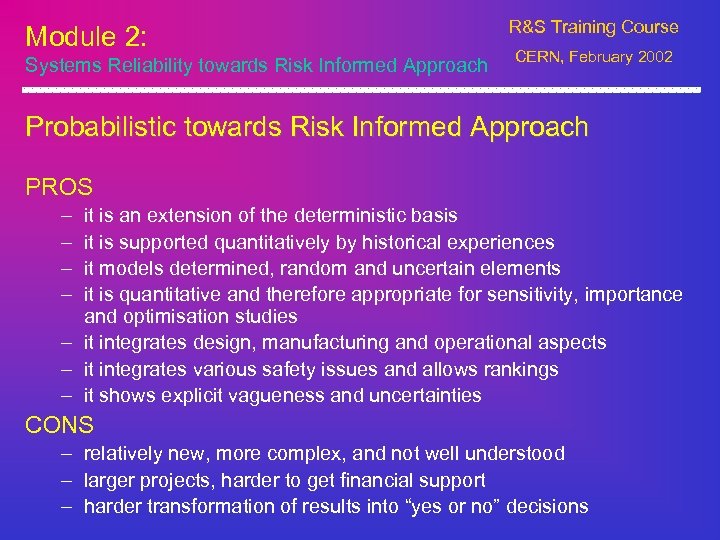 Module 2:
Systems Reliability towards Risk Informed Approach

R&S Training Course
CERN, February 2002

Probabilistic towards Risk Informed Approach

PROS
– it is an extension of the deterministic basis
– it is supported quantitatively by historical experiences
– it models determined, random and uncertain elements
– it is quantitative and therefore appropriate for sensitivity, importance and optimisation studies
– it integrates design, manufacturing and operational aspects
– it integrates various safety issues and allows rankings
– it shows explicit vagueness and uncertainties

CONS
– relatively new, more complex, and not well understood
– larger projects, harder to get financial support
– harder transformation of results into “yes or no” decisions